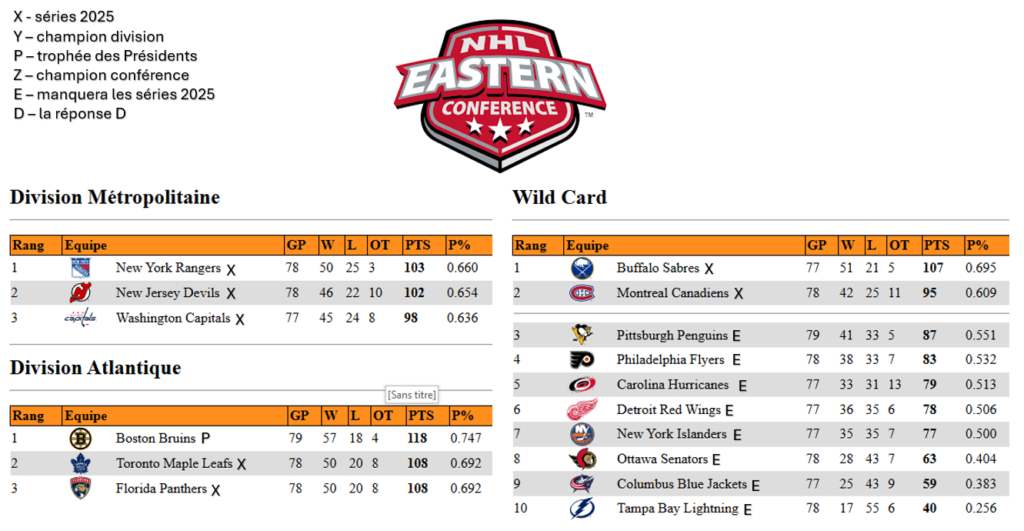 X - séries 2025
Y – champion division
P – trophée des Présidents
Z – champion conférence
E – manquera les séries 2025
D – la réponse D

NHL EASTERN CONFERENCE

Division Métropolitaine

| Rang | Equipe | GP | W | L | OT | PTS | P% |
|---|---|---|---|---|---|---|---|
| 1 | New York Rangers X | 78 | 50 | 25 | 3 | 103 | 0.660 |
| 2 | New Jersey Devils X | 78 | 46 | 22 | 10 | 102 | 0.654 |
| 3 | Washington Capitals X | 77 | 45 | 24 | 8 | 98 | 0.636 |

Division Atlantique

[Sans titre]

| Rang | Equipe | GP | W | L | OT | PTS | P% |
|---|---|---|---|---|---|---|---|
| 1 | Boston Bruins P | 79 | 57 | 18 | 4 | 118 | 0.747 |
| 2 | Toronto Maple Leafs X | 78 | 50 | 20 | 8 | 108 | 0.692 |
| 3 | Florida Panthers X | 78 | 50 | 20 | 8 | 108 | 0.692 |

Wild Card

| Rang | Equipe | GP | W | L | OT | PTS | P% |
|---|---|---|---|---|---|---|---|
| 1 | Buffalo Sabres X | 77 | 51 | 21 | 5 | 107 | 0.695 |
| 2 | Montreal Canadiens X | 78 | 42 | 25 | 11 | 95 | 0.609 |
| 3 | Pittsburgh Penguins E | 79 | 41 | 33 | 5 | 87 | 0.551 |
| 4 | Philadelphia Flyers E | 78 | 38 | 33 | 7 | 83 | 0.532 |
| 5 | Carolina Hurricanes E | 77 | 33 | 31 | 13 | 79 | 0.513 |
| 6 | Detroit Red Wings E | 77 | 36 | 35 | 6 | 78 | 0.506 |
| 7 | New York Islanders E | 77 | 35 | 35 | 7 | 77 | 0.500 |
| 8 | Ottawa Senators E | 78 | 28 | 43 | 7 | 63 | 0.404 |
| 9 | Columbus Blue Jackets E | 77 | 25 | 43 | 9 | 59 | 0.383 |
| 10 | Tampa Bay Lightning E | 78 | 17 | 55 | 6 | 40 | 0.256 |